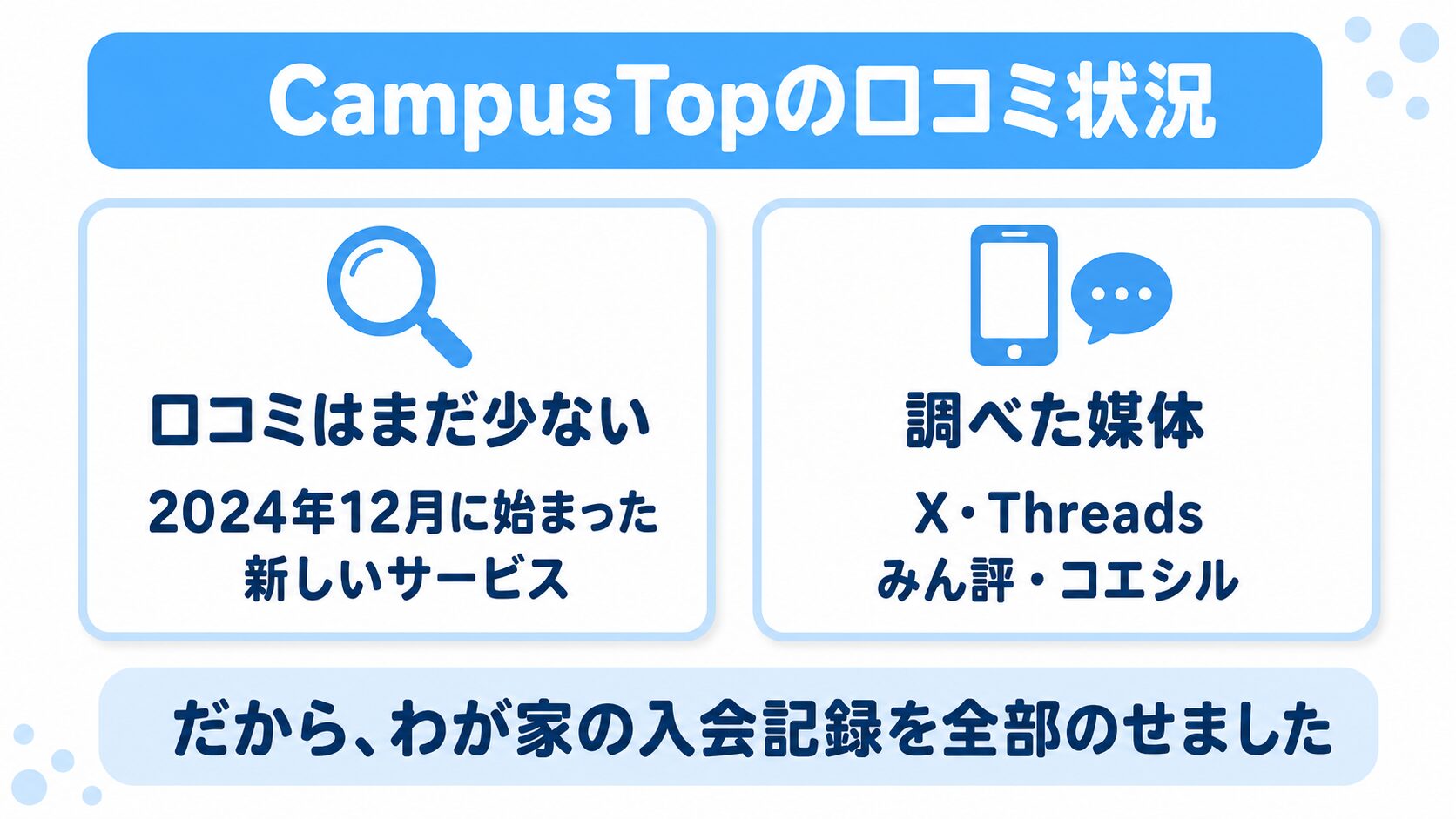 CampusTopの口コミ状況

口コミはまだ少ない

2024年12月に始まった新しいサービス

調べた媒体

X・Threads
みん評・コエシル

だから、わが家の入会記録を全部のせました